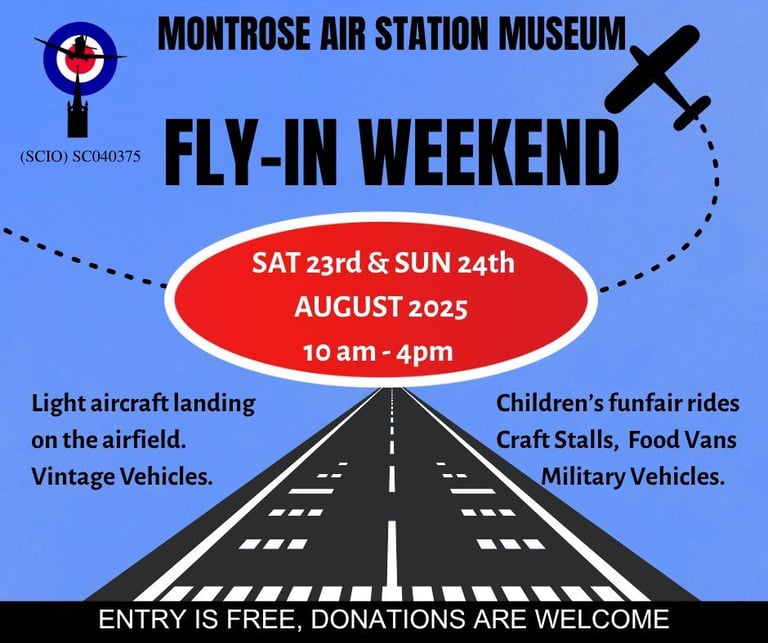 MONTROSE AIR STATION MUSEUM

(SCIO) SC040375

FLY-IN WEEKEND

SAT 23rd & SUN 24th
AUGUST 2025
10 am - 4pm

Light aircraft landing on the airfield.
Vintage Vehicles.

Children's funfair rides
Craft Stalls, Food Vans
Military Vehicles.

ENTRY IS FREE, DONATIONS ARE WELCOME